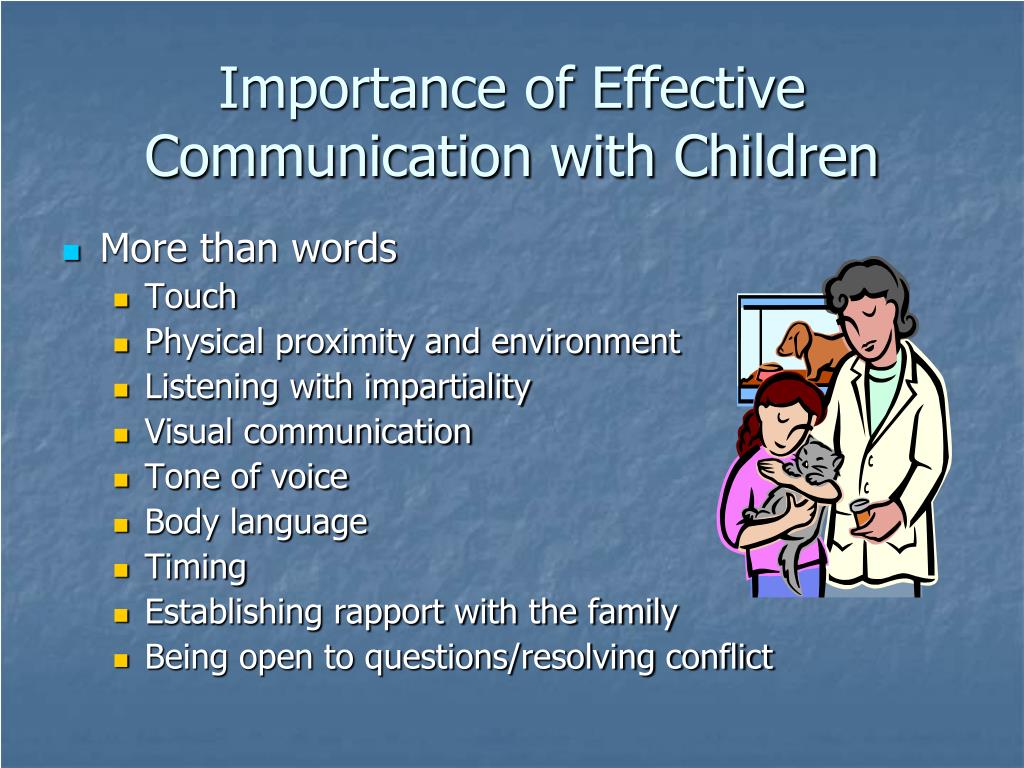 Importance of Effective Communication with Children

- More than words
  - Touch
  - Physical proximity and environment
  - Listening with impartiality
  - Visual communication
  - Tone of voice
  - Body language
  - Timing
  - Establishing rapport with the family
  - Being open to questions/resolving conflict